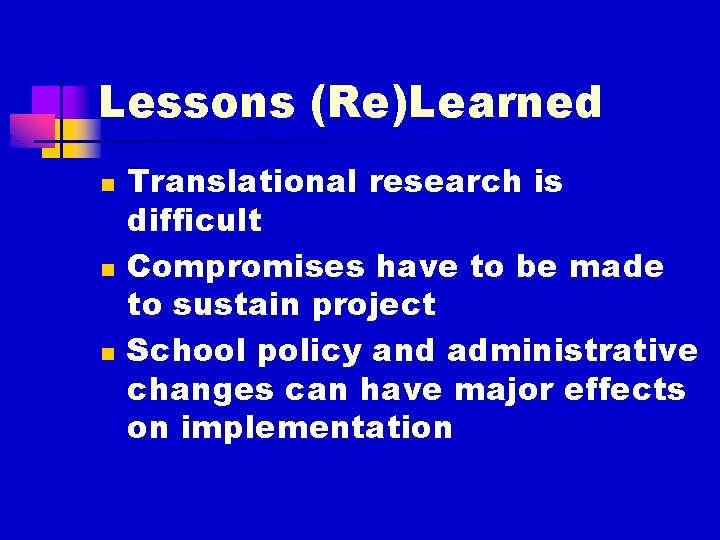 Lessons (Re)Learned

- Translational research is difficult
- Compromises have to be made to sustain project
- School policy and administrative changes can have major effects on implementation